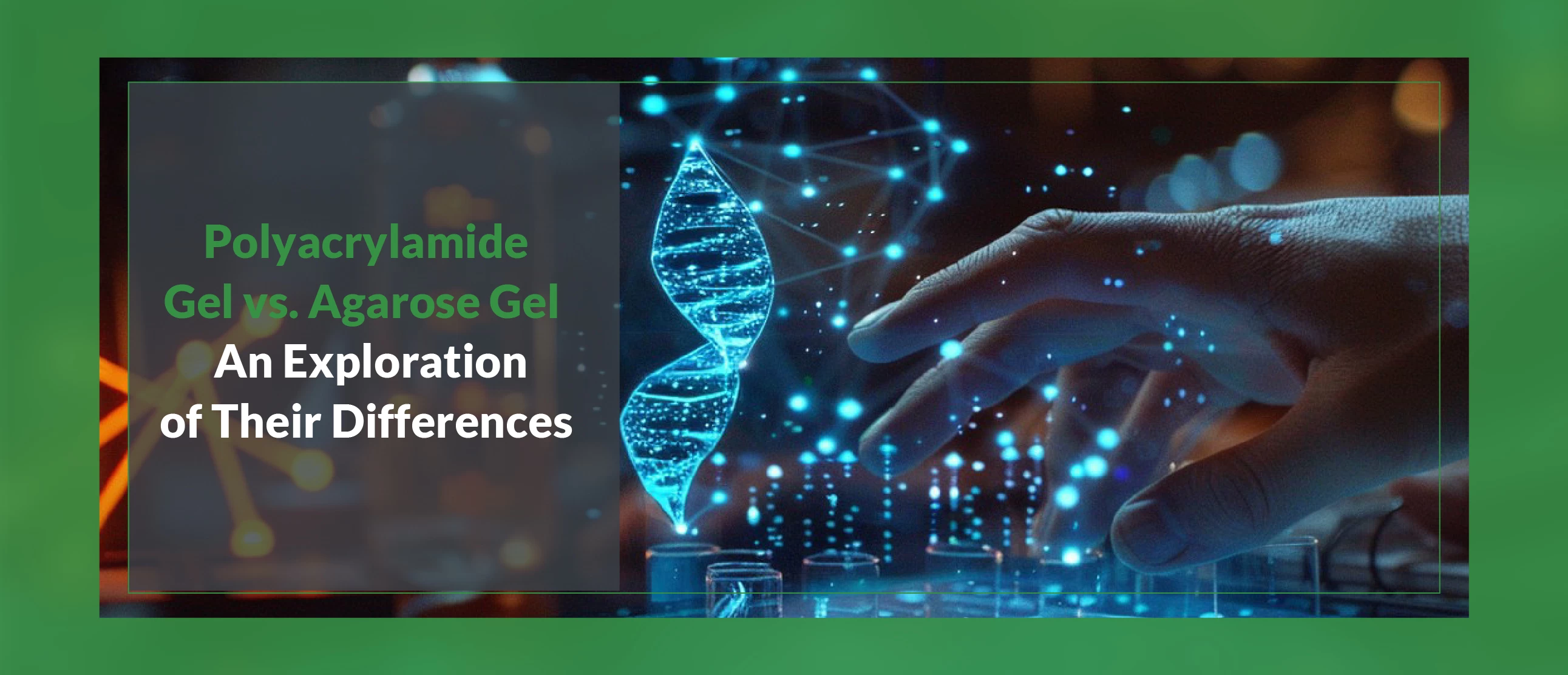 Polyacrylamide Gel vs. Agarose Gel
An Exploration of Their Differences